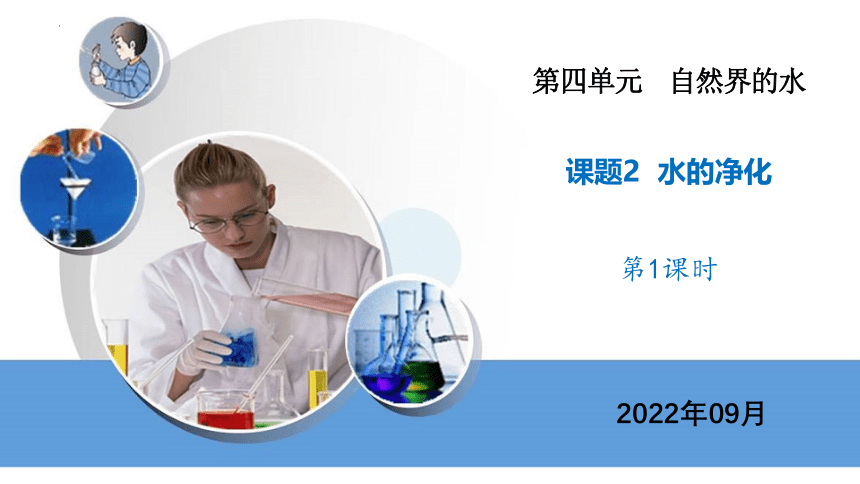 第四单元　自然界的水

课题2 水的净化

第1课时

2022年09月